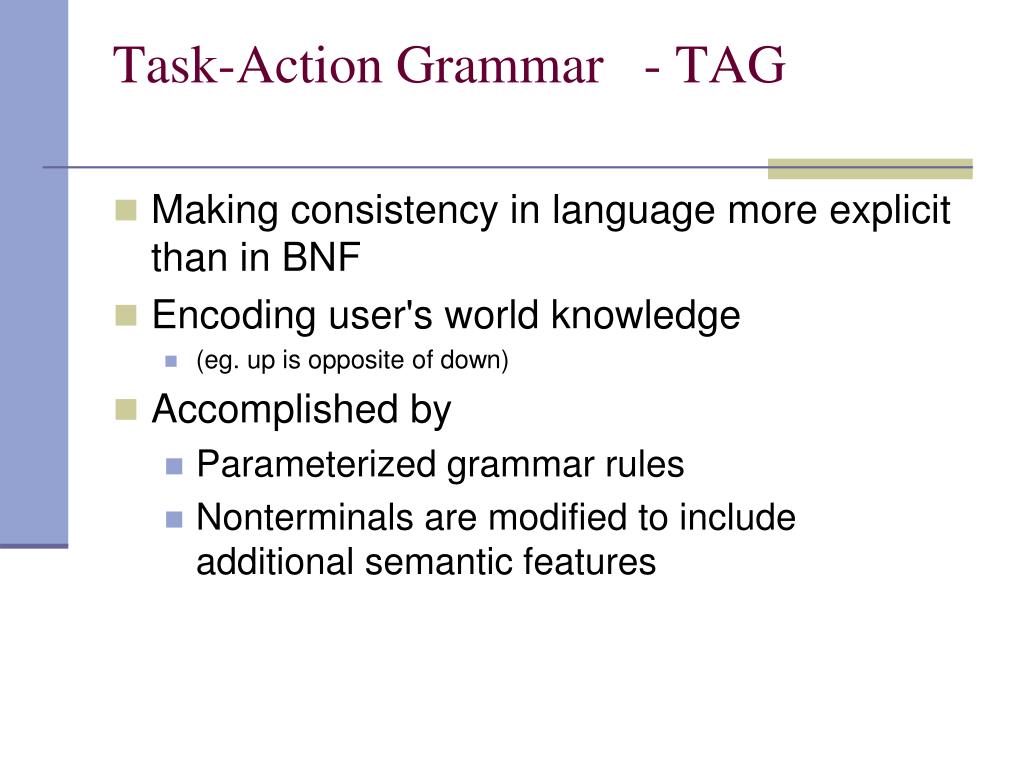 Task-Action Grammar - TAG

Making consistency in language more explicit than in BNF

Encoding user's world knowledge

(eg. up is opposite of down)

Accomplished by

Parameterized grammar rules

Nonterminals are modified to include additional semantic features